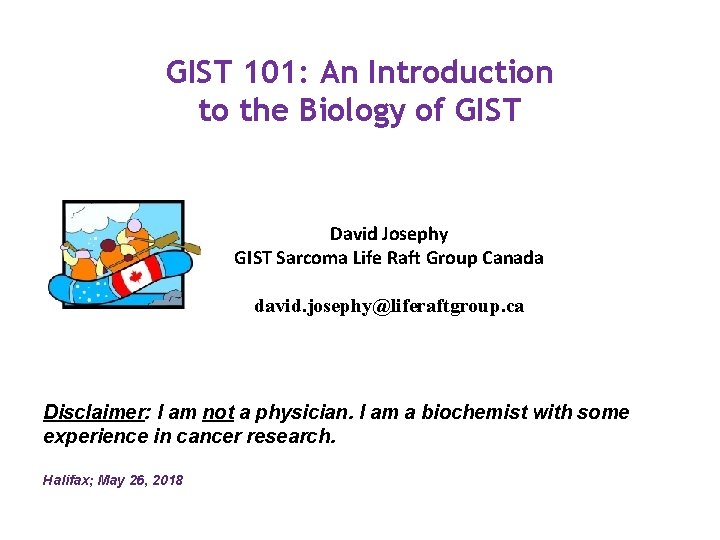 GIST 101: An Introduction to the Biology of GIST

David Josephy
GIST Sarcoma Life Raft Group Canada

david.josephy@liferaftgroup.ca

Disclaimer: I am not a physician. I am a biochemist with some experience in cancer research.

Halifax; May 26, 2018